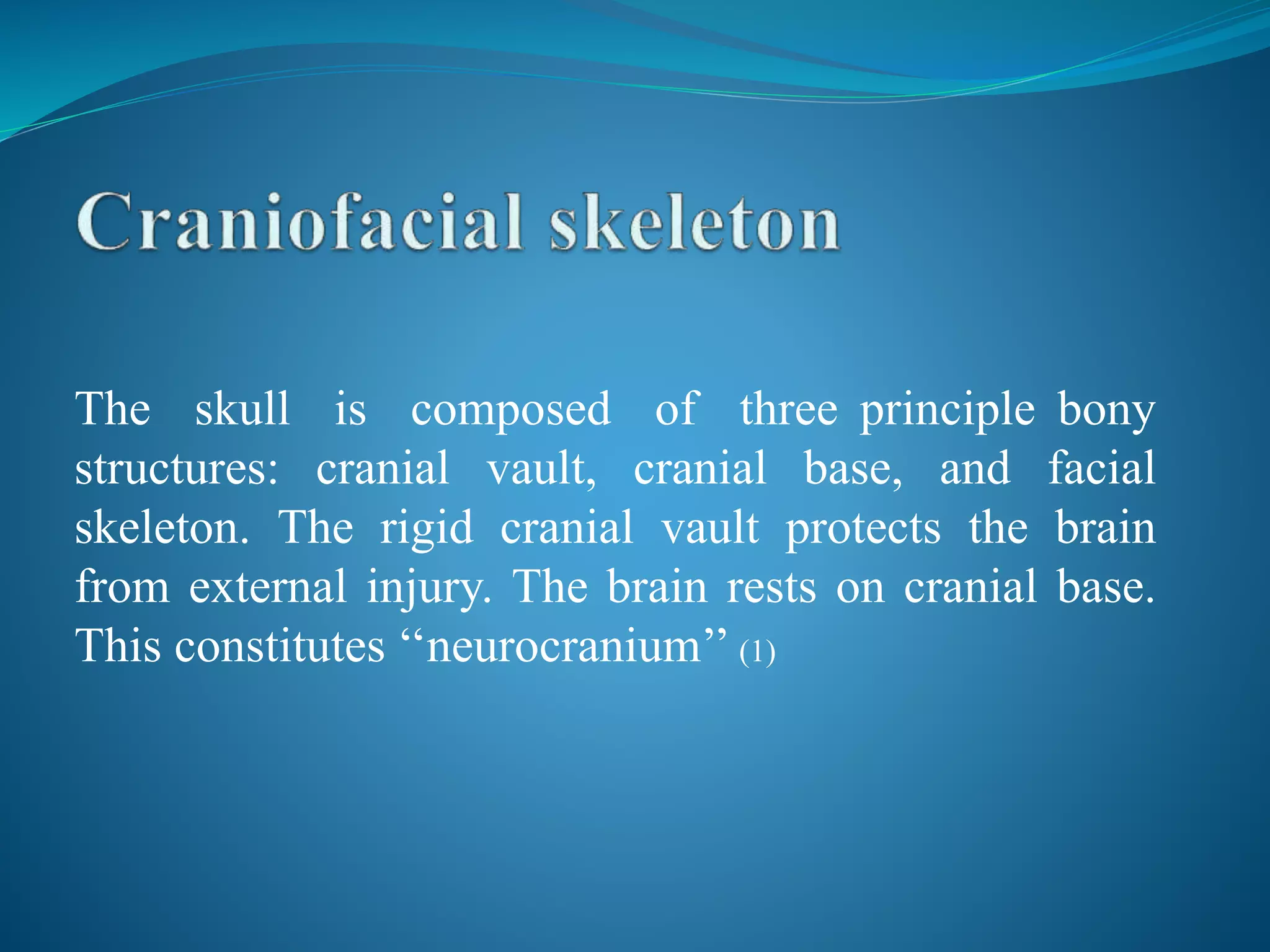 Craniofacial skeleton

The skull is composed of three principle bony structures: cranial vault, cranial base, and facial skeleton. The rigid cranial vault protects the brain from external injury. The brain rests on cranial base. This constitutes “neurocranium” (1)